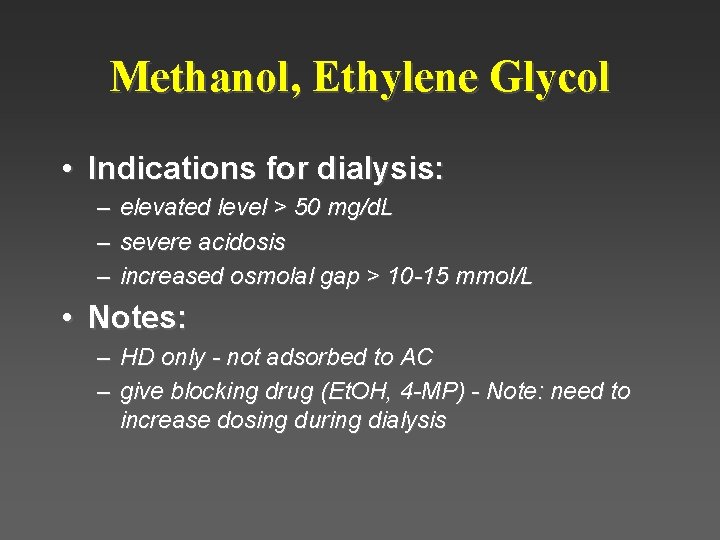 Methanol, Ethylene Glycol

• Indications for dialysis:
– elevated level > 50 mg/dL
– severe acidosis
– increased osmolal gap > 10-15 mmol/L

• Notes:
– HD only - not adsorbed to AC
– give blocking drug (EtOH, 4-MP) - Note: need to increase dosing during dialysis